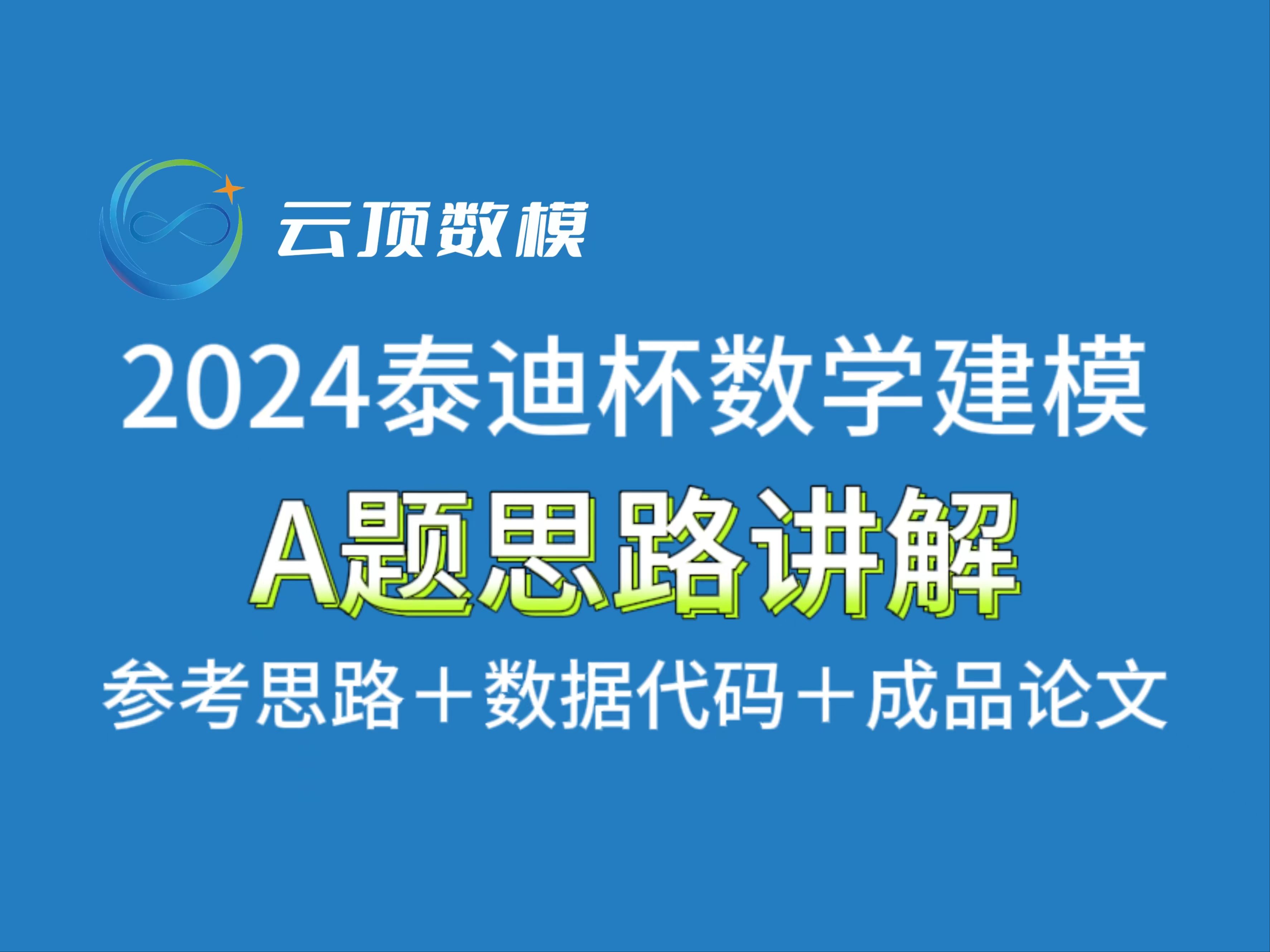 云顶数模

2024泰迪杯数学建模

A题思路讲解

参考思路＋数据代码＋成品论文